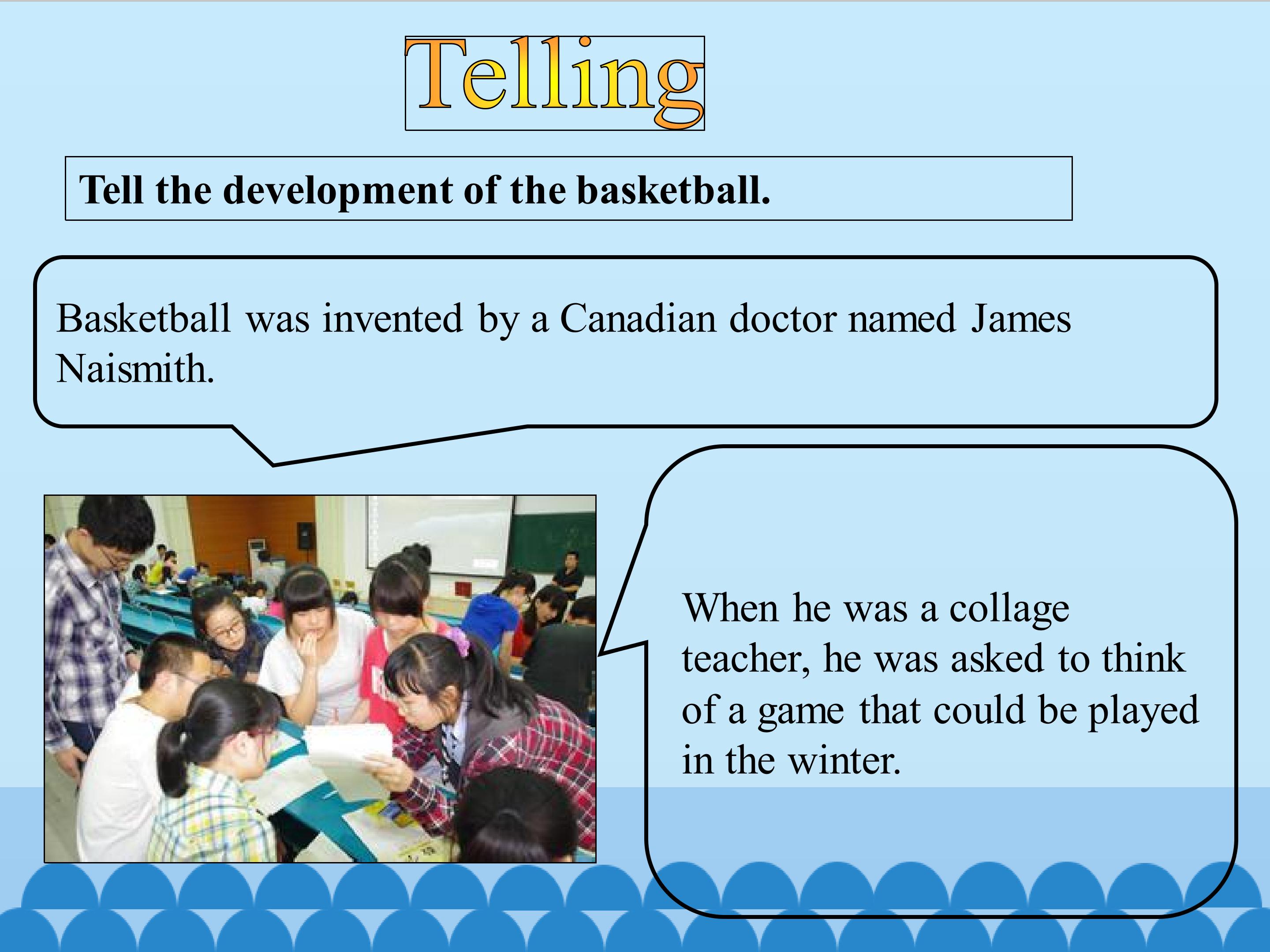 Telling

Tell the development of the basketball.

Basketball was invented by a Canadian doctor named James Naismith.

When he was a collage teacher, he was asked to think of a game that could be played in the winter.